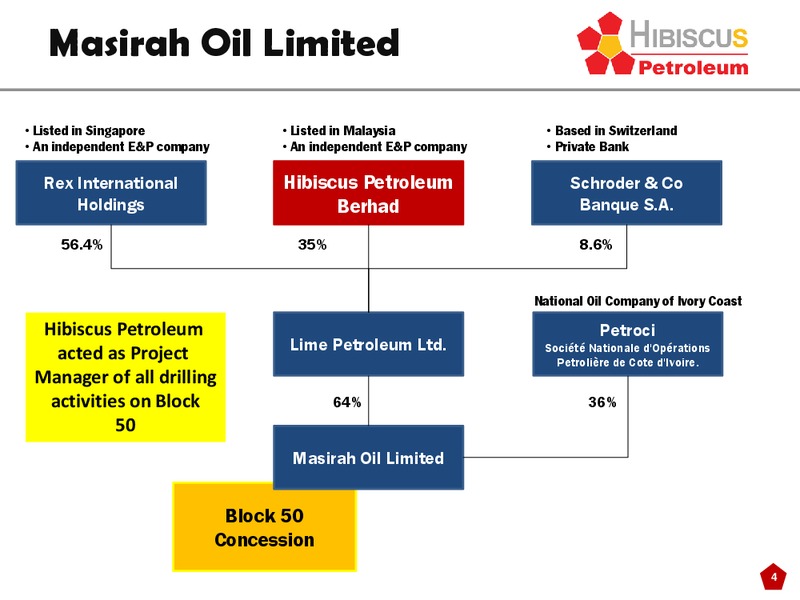 Masirah Oil Limited

HIBISCUS Petroleum

• Listed in Singapore
• An independent E&P company

Rex International Holdings

56.4%

• Listed in Malaysia
• An independent E&P company

Hibiscus Petroleum Berhad

35%

• Based in Switzerland
• Private Bank

Schroder & Co Banque S.A.

8.6%

Hibiscus Petroleum acted as Project Manager of all drilling activities on Block 50

Lime Petroleum Ltd.

64%

National Oil Company of Ivory Coast

Petroci
Société Nationale d'Opérations Petrolière de Cote d'Ivoire.

36%

Masirah Oil Limited

Block 50 Concession

4